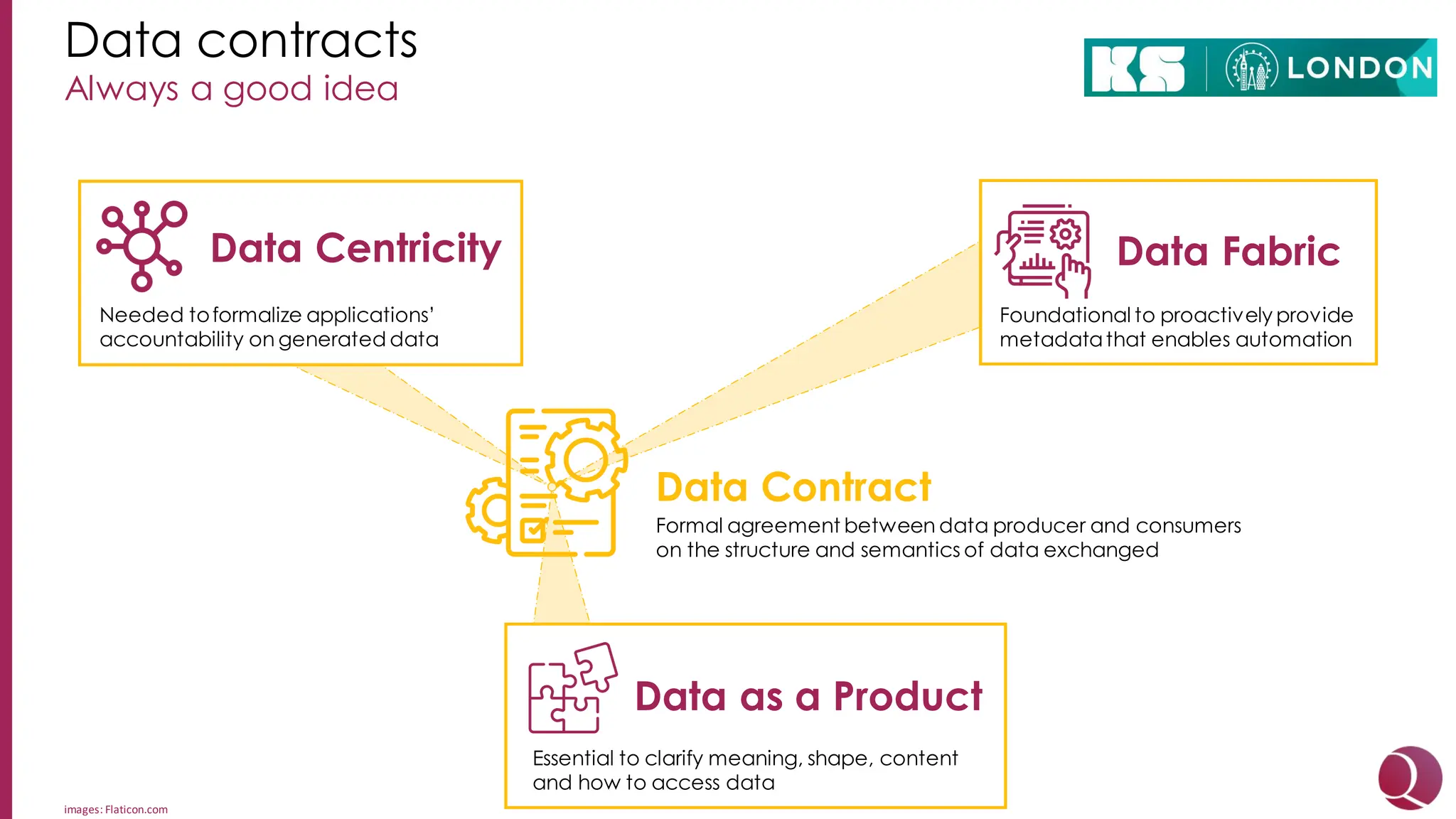 Data contracts
Always a good idea

KS LONDON

Data Centricity

Needed to formalize applications' accountability on generated data

Data Fabric

Foundational to proactively provide metadata that enables automation

Data Contract

Formal agreement between data producer and consumers on the structure and semantics of data exchanged

Data as a Product

Essential to clarify meaning, shape, content and how to access data

images: Flaticon.com